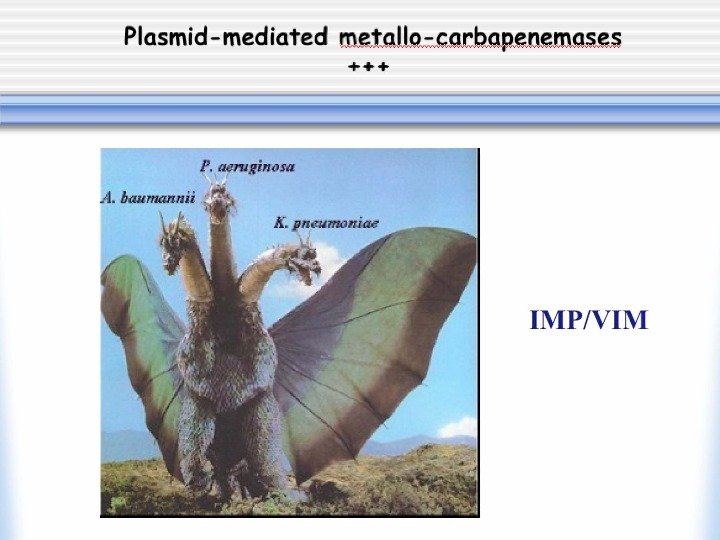 Plasmid-mediated metallo-carbapenemases
+++

P. aeruginosa

A. baumannii

K. pneumoniae

IMP/VIM